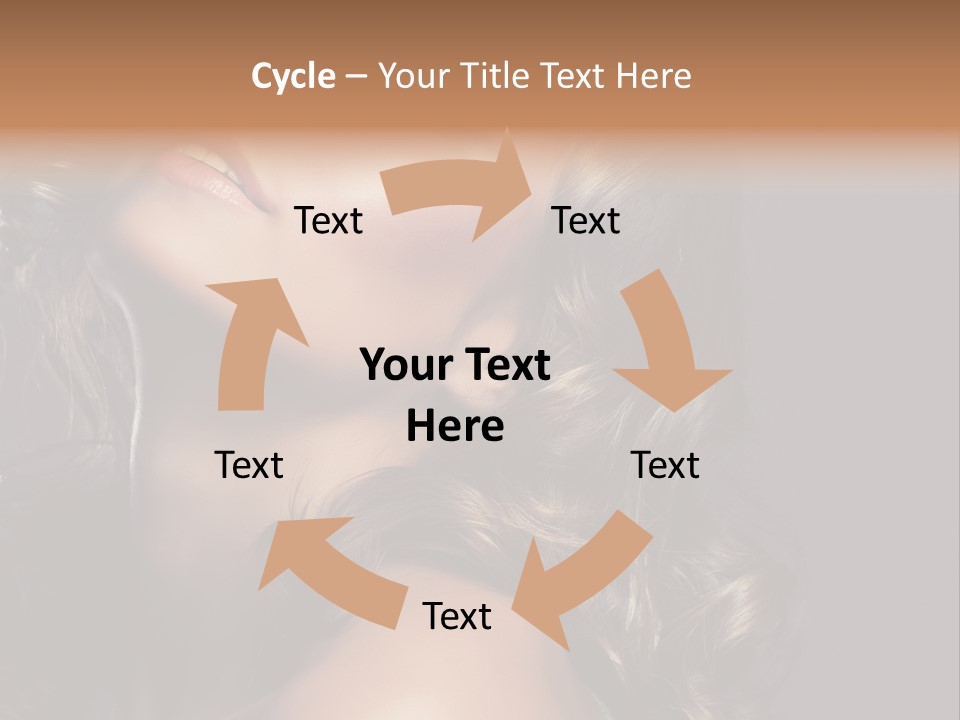 Cycle – Your Title Text Here

Text

Text

Your Text Here

Text

Text

Text